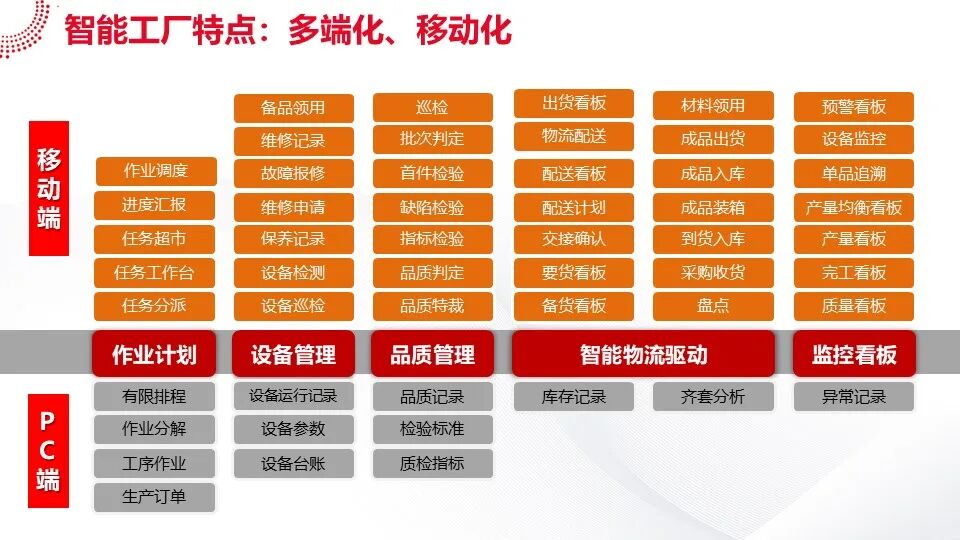 智能工厂特点：多端化、移动化

移动端

作业调度
进度汇报
任务超市
任务工作台
任务分派

备品领用
维修记录
故障报修
维修申请
保养记录
设备检测
设备巡检

巡检
批次判定
首件检验
缺陷检验
指标检验
品质判定
品质特裁

出货看板
物流配送
配送看板
配送计划
交接确认
要货看板
备货看板

材料领用
成品出货
成品入库
成品装箱
到货入库
采购收货
盘点

预警看板
设备监控
单品追溯
产量均衡看板
产量看板
完工看板
质量看板

作业计划
设备管理
品质管理
智能物流驱动
监控看板

PC端

有限排程
作业分解
工序作业
生产订单

设备运行记录
设备参数
设备台账

品质记录
检验标准
质检指标

库存记录

齐套分析

异常记录